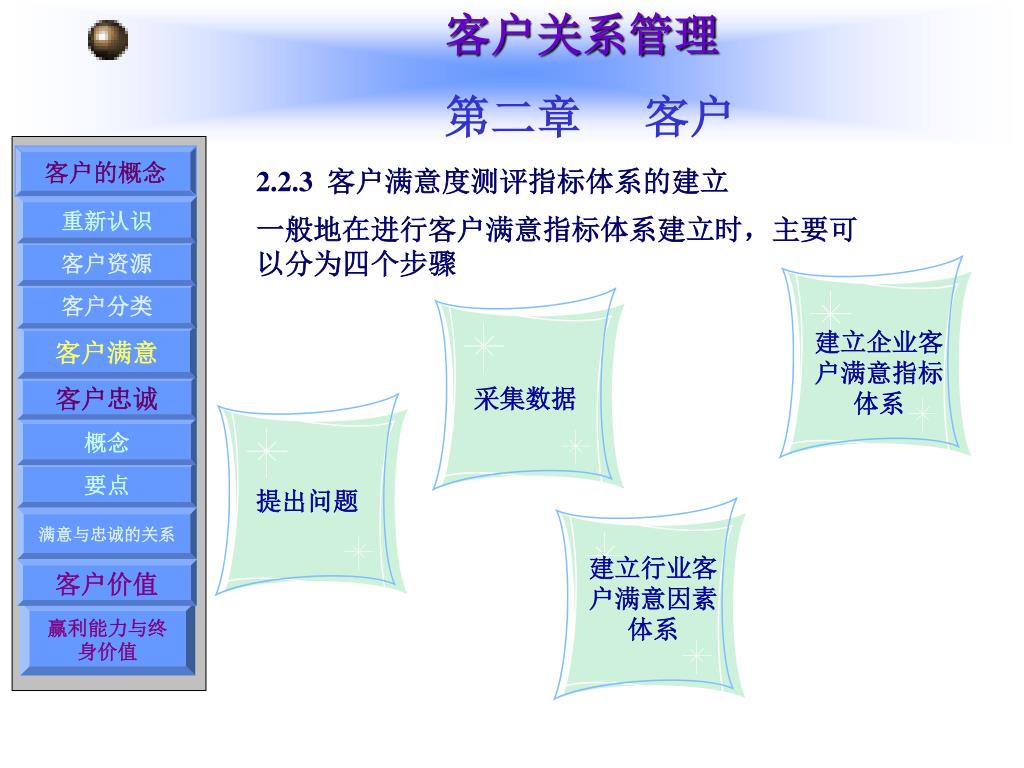 客户关系管理

第二章　客户

客户的概念
重新认识
客户资源
客户分类
客户满意
客户忠诚
概念
要点
满意与忠诚的关系
客户价值
赢利能力与终身价值

2.2.3 客户满意度测评指标体系的建立

一般地在进行客户满意指标体系建立时，主要可以分为四个步骤

提出问题

采集数据

建立行业客户满意因素体系

建立企业客户满意指标体系